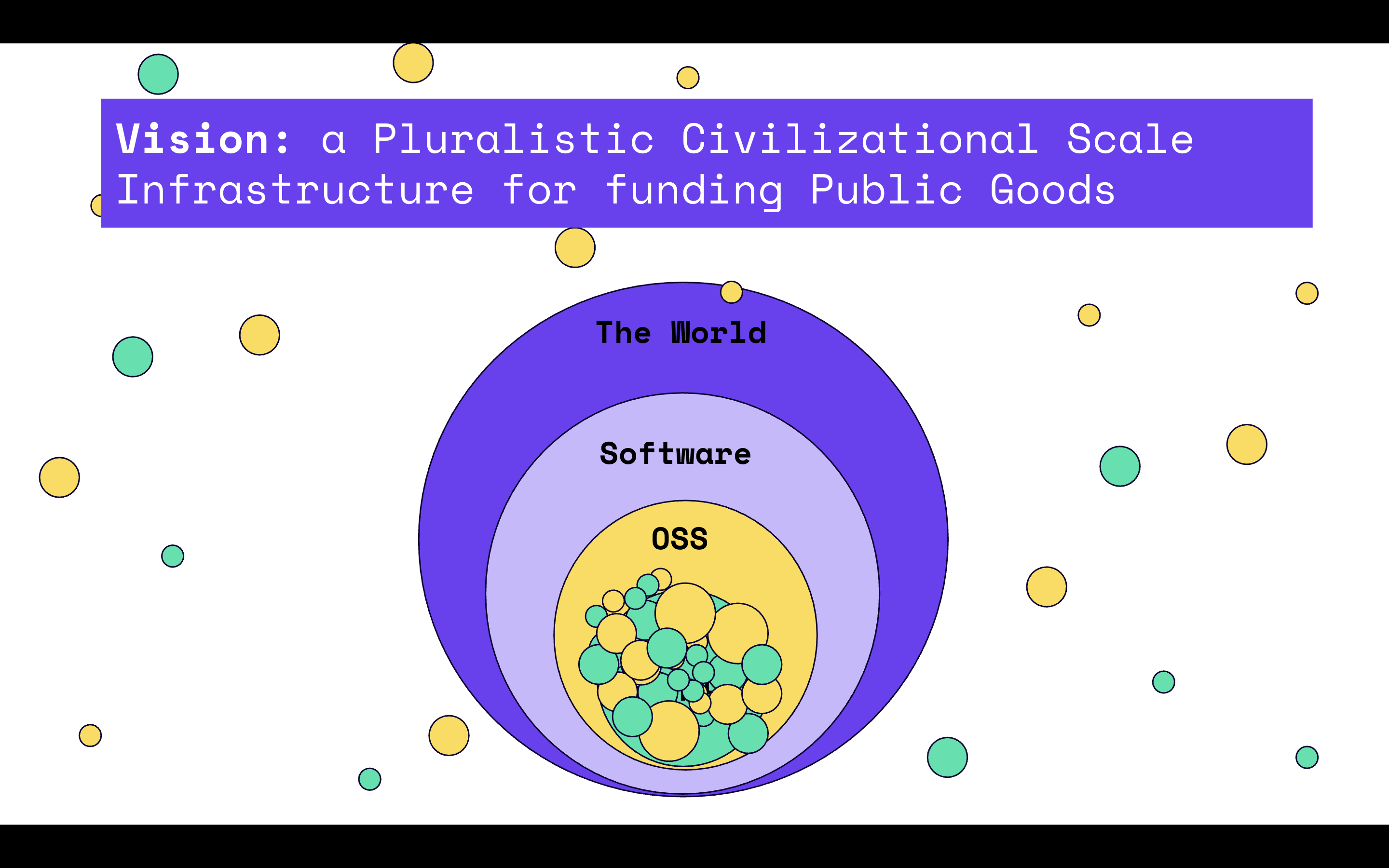 Vision: a Pluralistic Civilizational Scale Infrastructure for funding Public Goods

The World

Software

OSS